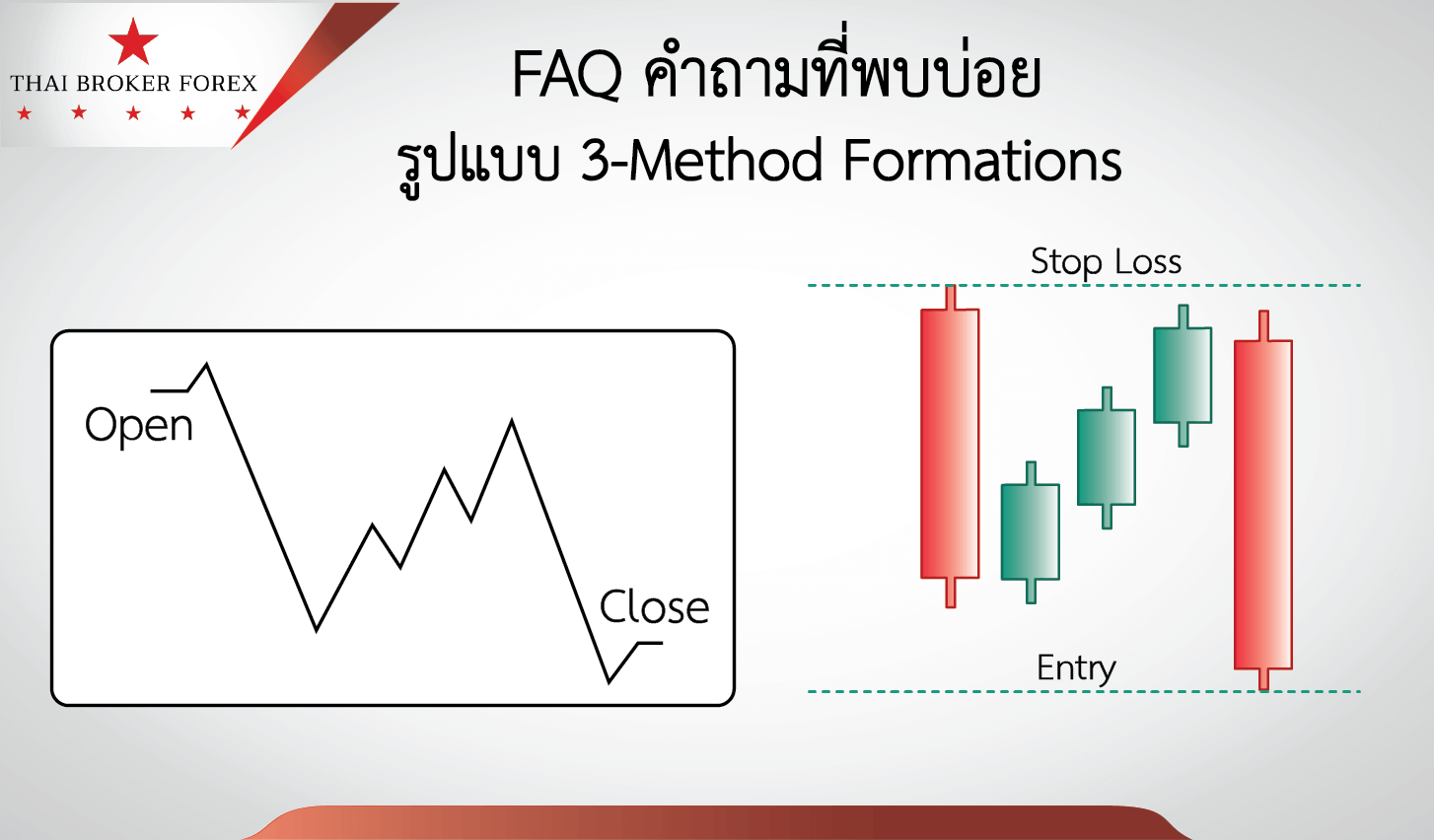 THAI BROKER FOREX

FAQ คำถามที่พบบ่อย
รูปแบบ 3-Method Formations

Open

Close

Stop Loss

Entry